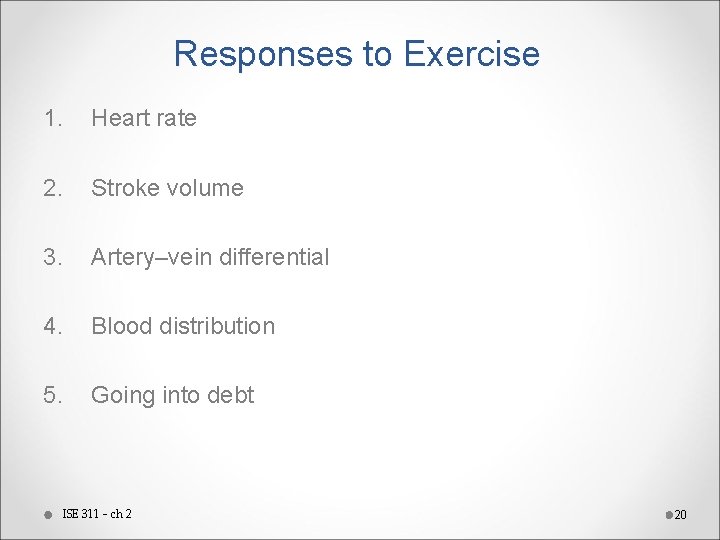 Responses to Exercise

1. Heart rate

2. Stroke volume

3. Artery–vein differential

4. Blood distribution

5. Going into debt

ISE 311 - ch 2

20